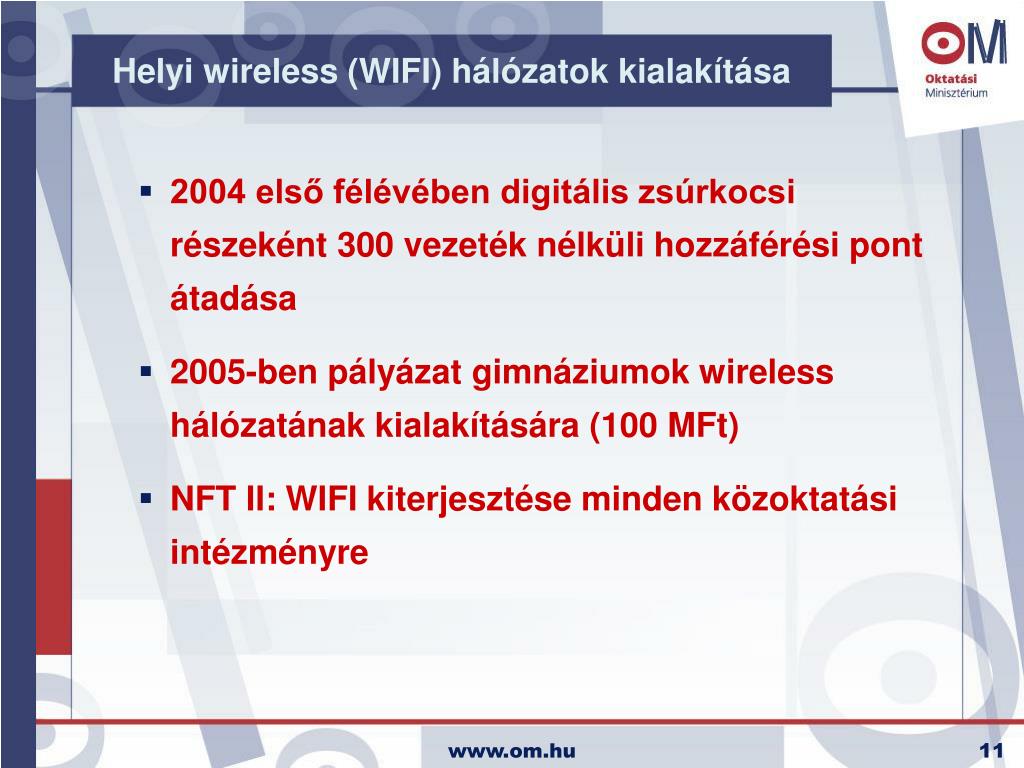 Helyi wireless (WIFI) hálózatok kialakítása

OM
Oktatási
Minisztérium

▪ 2004 első félévében digitális zsúrkocsi részeként 300 vezeték nélküli hozzáférési pont átadása

▪ 2005-ben pályázat gimnáziumok wireless hálózatának kialakítására (100 MFt)

▪ NFT II: WIFI kiterjesztése minden közoktatási intézményre

www.om.hu

11